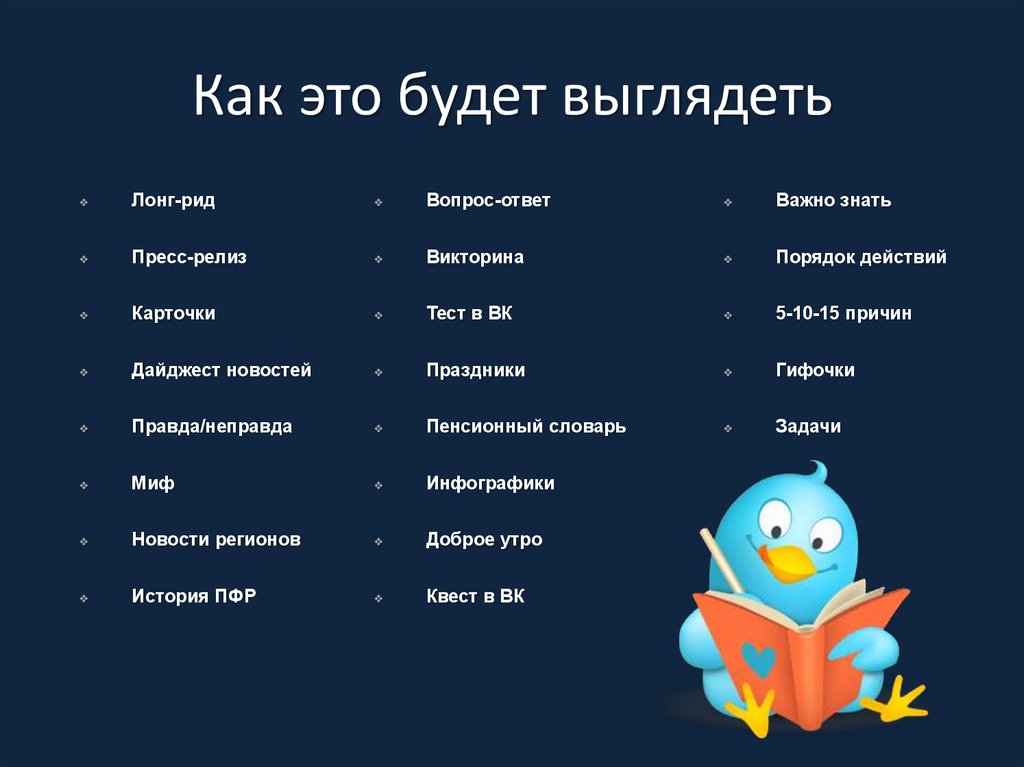 Как это будет выглядеть

- Лонг-рид
- Пресс-релиз
- Карточки
- Дайджест новостей
- Правда/неправда
- Миф
- Новости регионов
- История ПФР

- Вопрос-ответ
- Викторина
- Тест в ВК
- Праздники
- Пенсионный словарь
- Инфографики
- Доброе утро
- Квест в ВК

- Важно знать
- Порядок действий
- 5-10-15 причин
- Гифочки
- Задачи